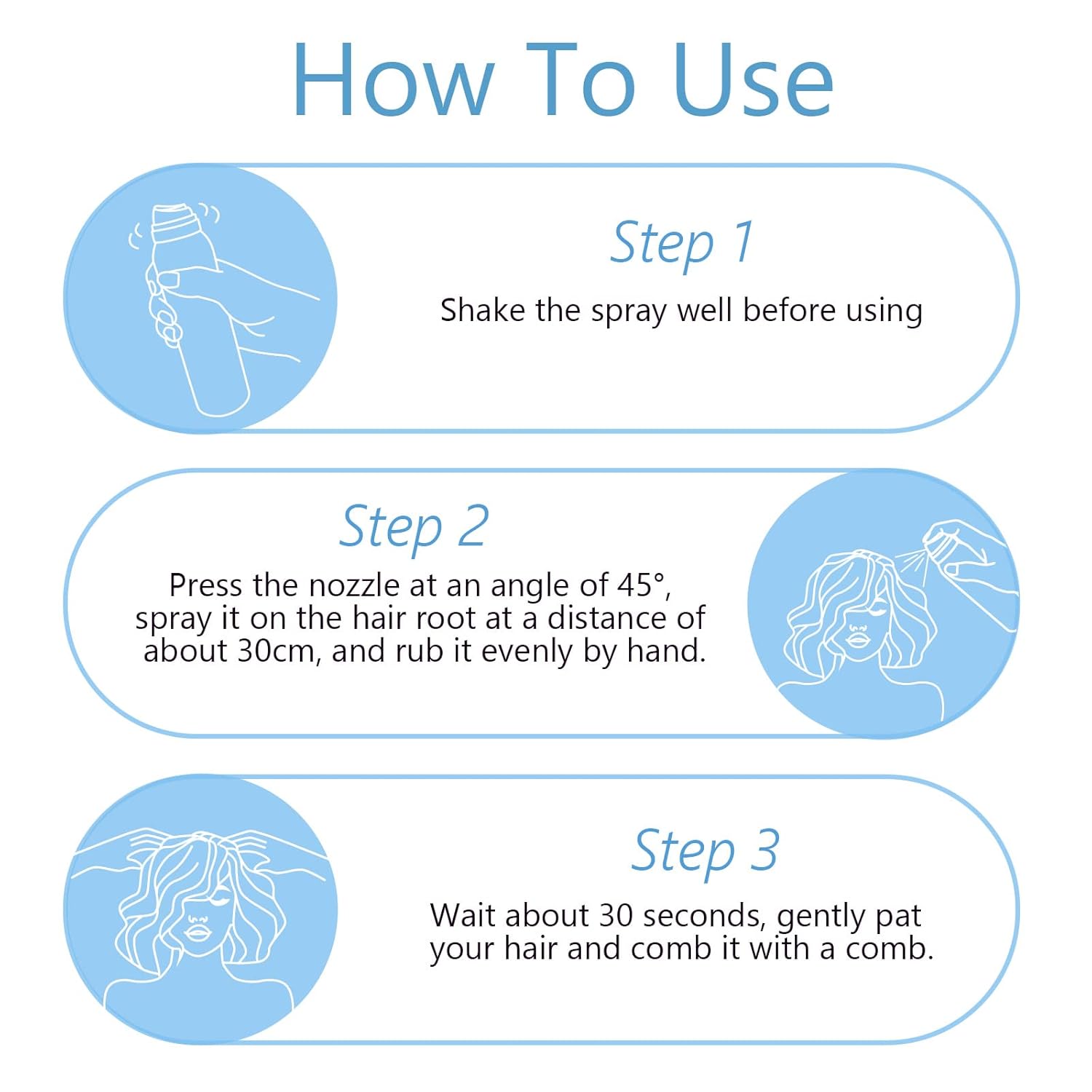 How To Use

Step 1

Shake the spray well before using

Step 2

Press the nozzle at an angle of 45°, spray it on the hair root at a distance of about 30cm, and rub it evenly by hand.

Step 3

Wait about 30 seconds, gently pat your hair and comb it with a comb.